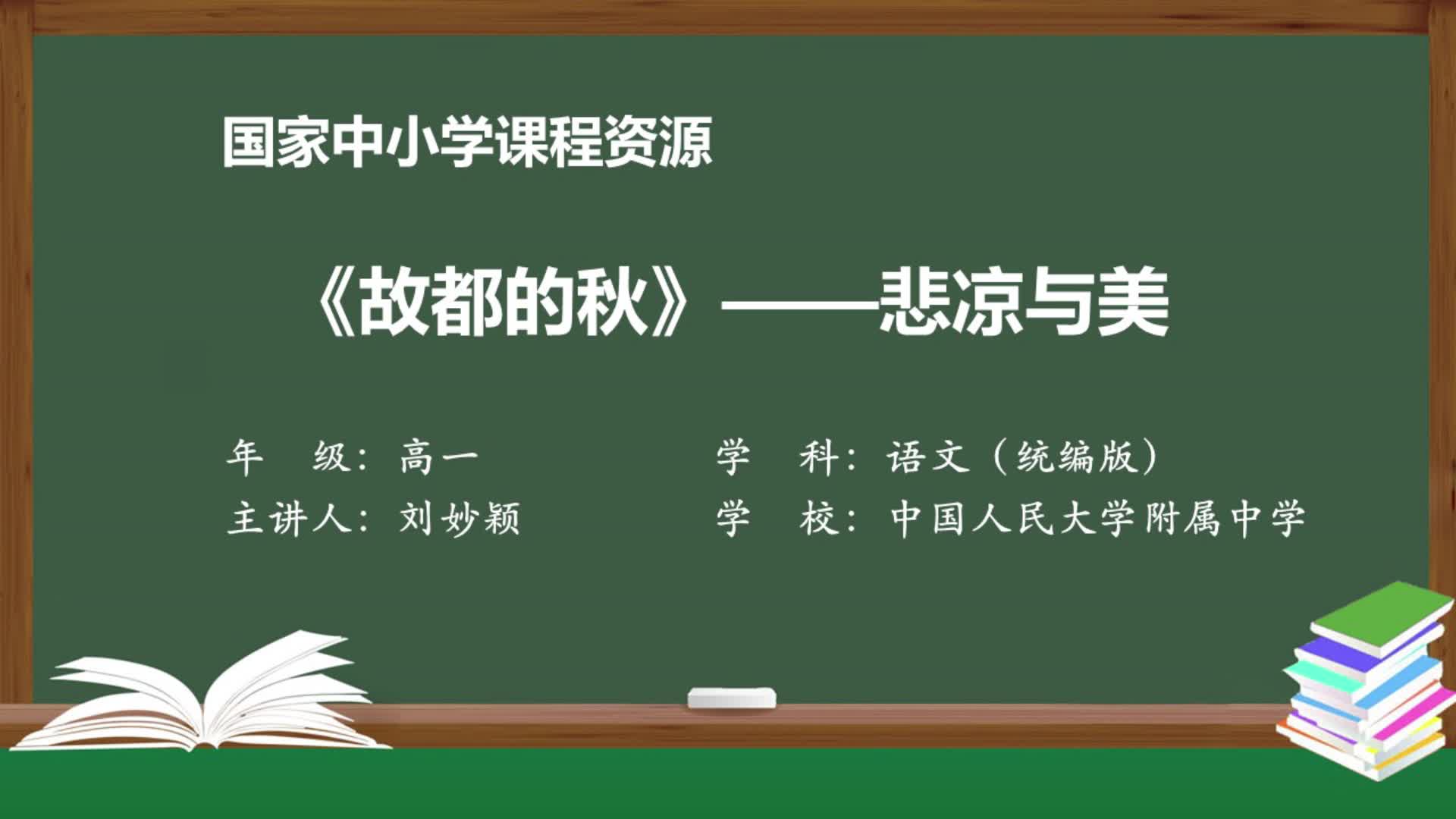 国家中小学课程资源

《故都的秋》——悲凉与美

年　级：高一　　学　科：语文（统编版）

主讲人：刘妙颖　　学　校：中国人民大学附属中学